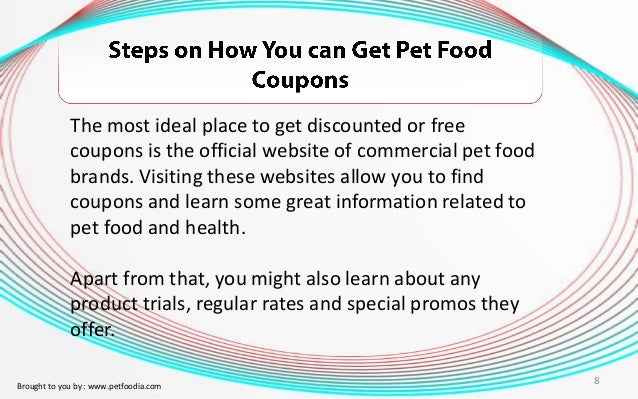 Steps on How You can Get Pet Food Coupons

The most ideal place to get discounted or free coupons is the official website of commercial pet food brands. Visiting these websites allow you to find coupons and learn some great information related to pet food and health.

Apart from that, you might also learn about any product trials, regular rates and special promos they offer.

Brought to you by: www.petfoodia.com

8